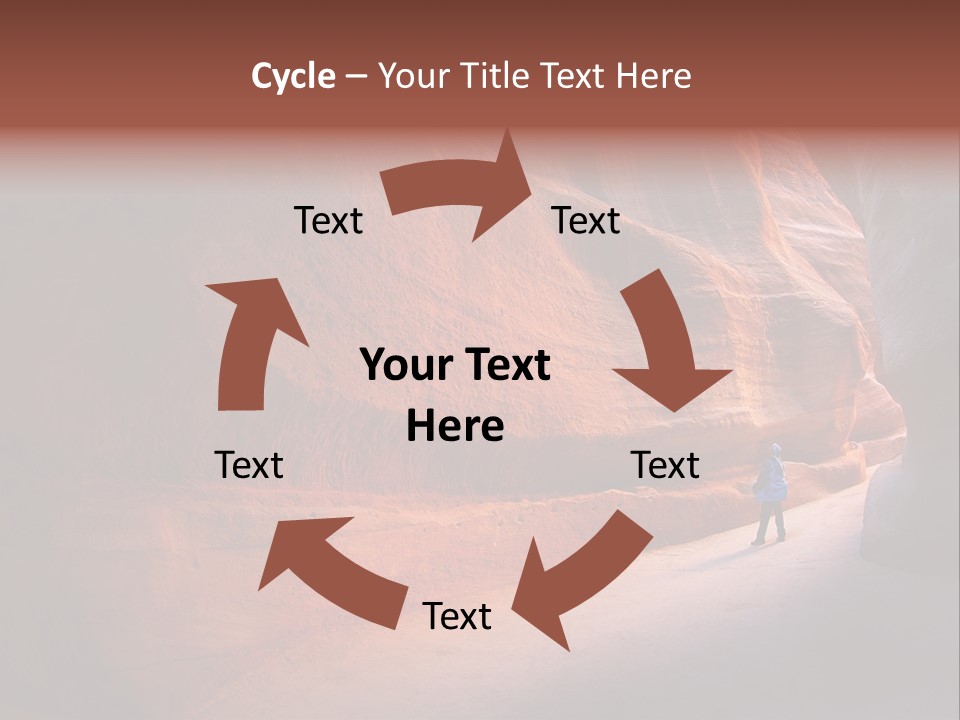 Cycle – Your Title Text Here

Text

Text

Your Text Here

Text

Text

Text